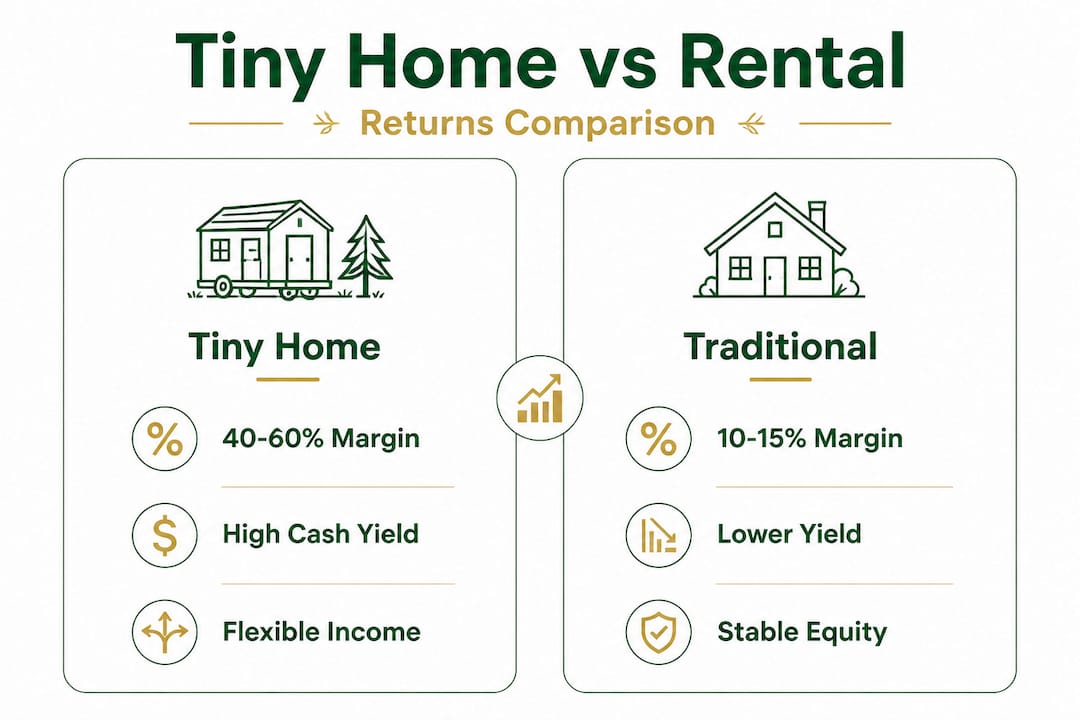 Tiny Home vs Rental

Returns Comparison

Tiny Home

40-60% Margin

High Cash Yield

Flexible Income

Traditional

10-15% Margin

Lower Yield

Stable Equity